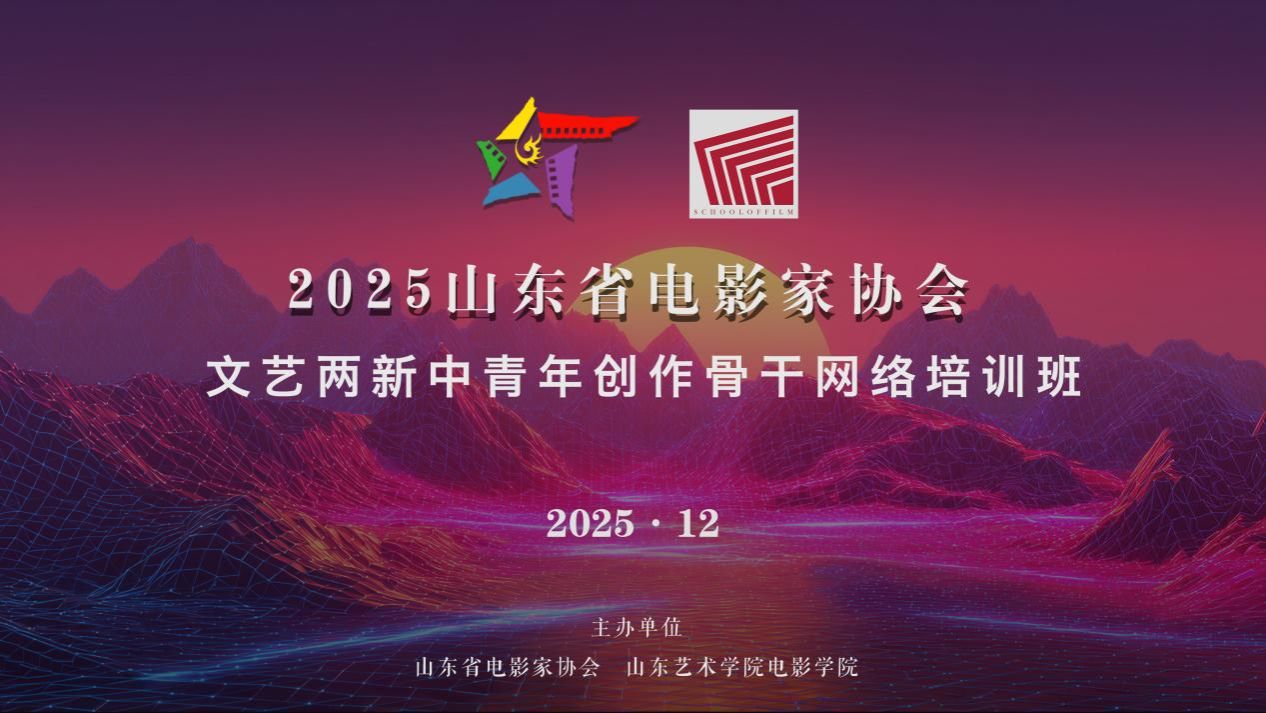 SCHOOLOFFILM

2025山东省电影家协会

文艺两新中青年创作骨干网络培训班

2025 · 12

主办单位

山东省电影家协会　山东艺术学院电影学院